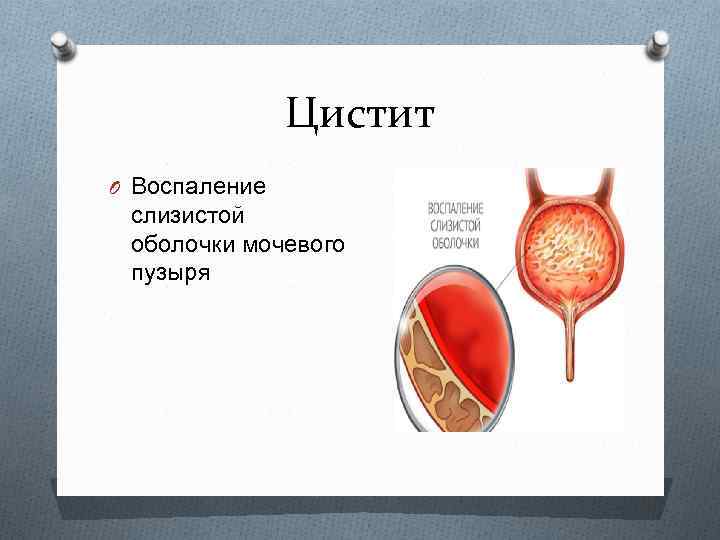 Цистит

Воспаление слизистой оболочки мочевого пузыря

ВОСПАЛЕНИЕ СЛИЗИСТОЙ ОБОЛОЧКИ